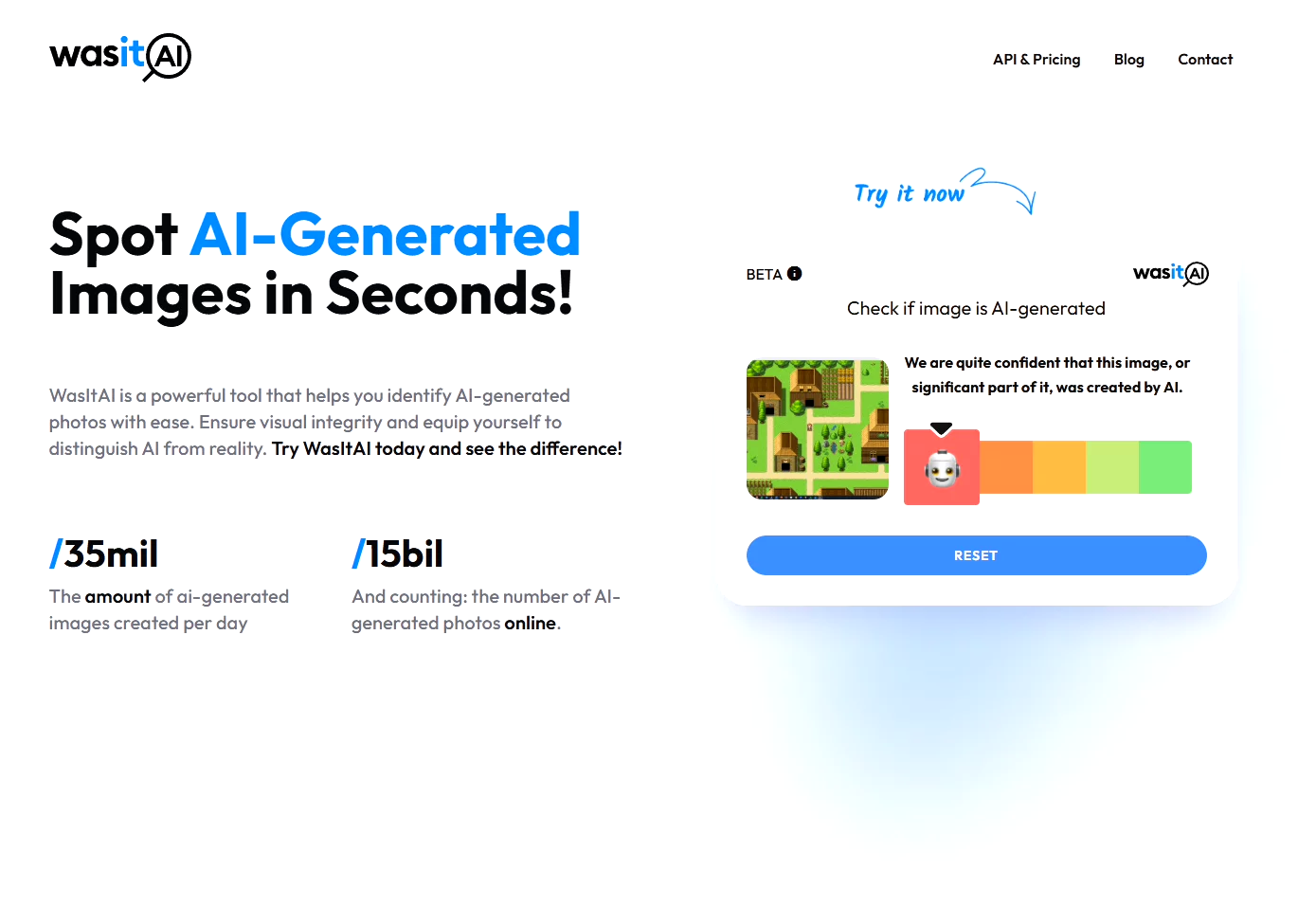 wasitAI

API & Pricing Blog Contact

Spot AI-Generated Images in Seconds!

WasItAI is a powerful tool that helps you identify AI-generated photos with ease. Ensure visual integrity and equip yourself to distinguish AI from reality. Try WasItAI today and see the difference!

/35mil
The amount of ai-generated images created per day

/15bil
And counting: the number of AI-generated photos online.

Try it now

BETA

wasitAI

Check if image is AI-generated

We are quite confident that this image, or significant part of it, was created by AI.

RESET